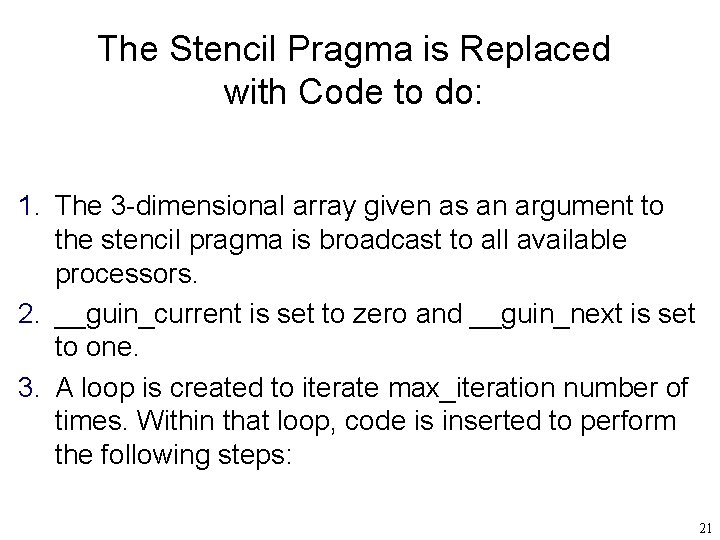 The Stencil Pragma is Replaced with Code to do:

1. The 3-dimensional array given as an argument to the stencil pragma is broadcast to all available processors.

2. __guin_current is set to zero and __guin_next is set to one.

3. A loop is created to iterate max_iteration number of times. Within that loop, code is inserted to perform the following steps:

21